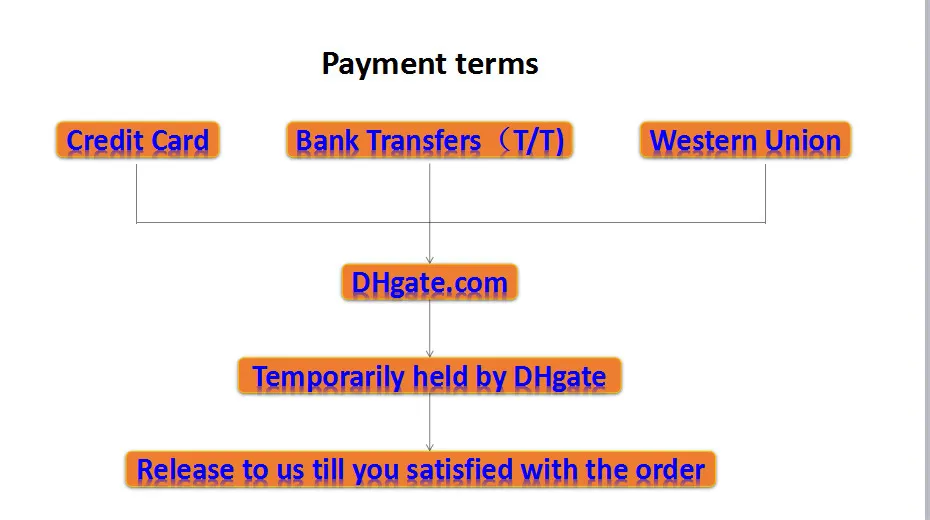 Payment terms

Credit Card

Bank Transfers（T/T)

Western Union

DHgate.com

Temporarily held by DHgate

Release to us till you satisfied with the order